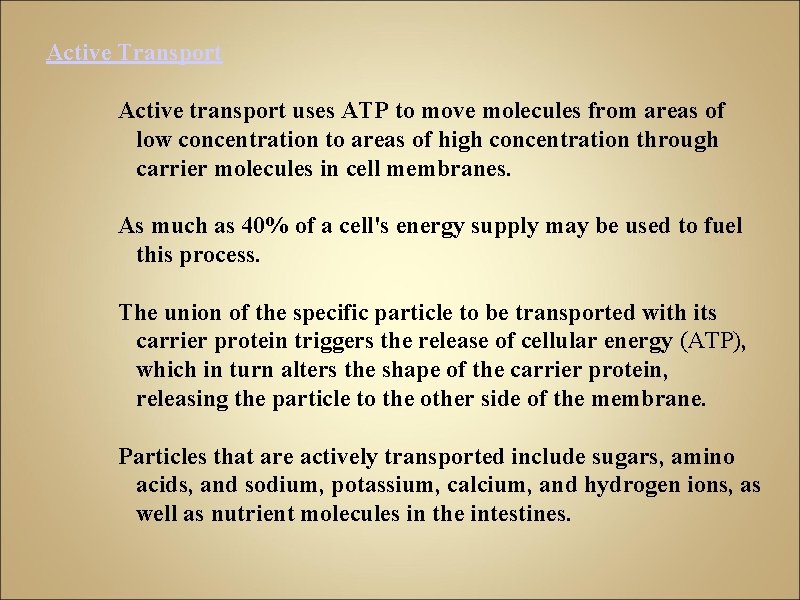 Active Transport

Active transport uses ATP to move molecules from areas of low concentration to areas of high concentration through carrier molecules in cell membranes.

As much as 40% of a cell's energy supply may be used to fuel this process.

The union of the specific particle to be transported with its carrier protein triggers the release of cellular energy (ATP), which in turn alters the shape of the carrier protein, releasing the particle to the other side of the membrane.

Particles that are actively transported include sugars, amino acids, and sodium, potassium, calcium, and hydrogen ions, as well as nutrient molecules in the intestines.